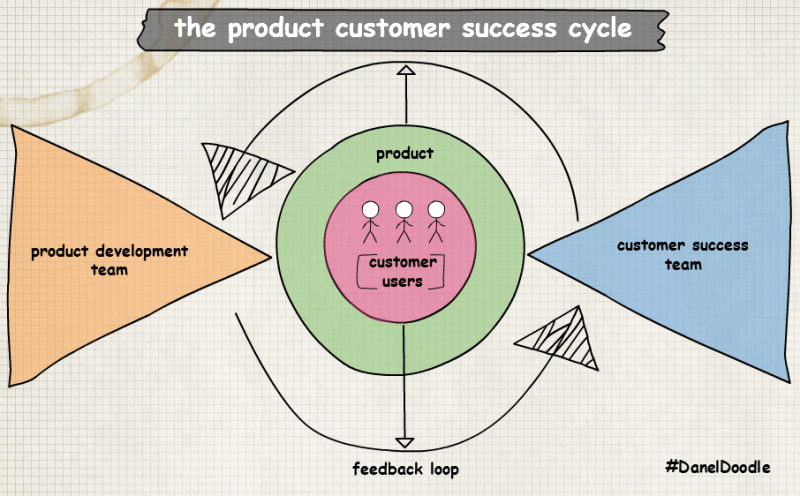 the product customer success cycle

product

product development team

customer users

customer success team

feedback loop

#DanelDoodle